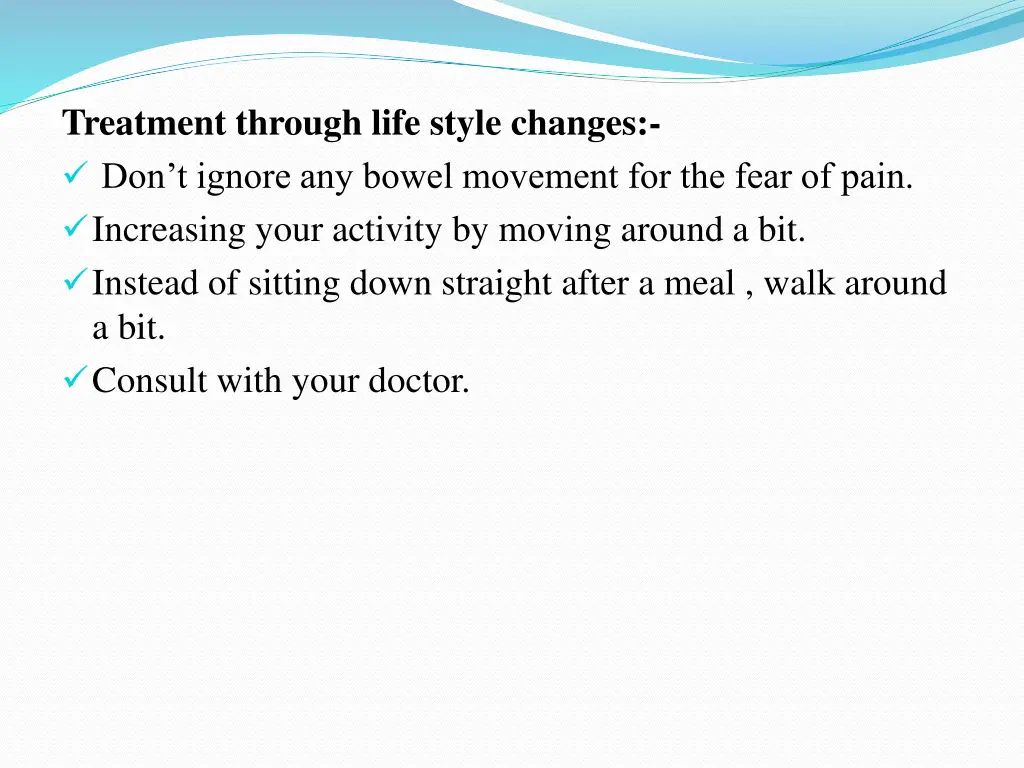 Treatment through life style changes:-
✓ Don’t ignore any bowel movement for the fear of pain.
✓ Increasing your activity by moving around a bit.
✓ Instead of sitting down straight after a meal , walk around a bit.
✓ Consult with your doctor.